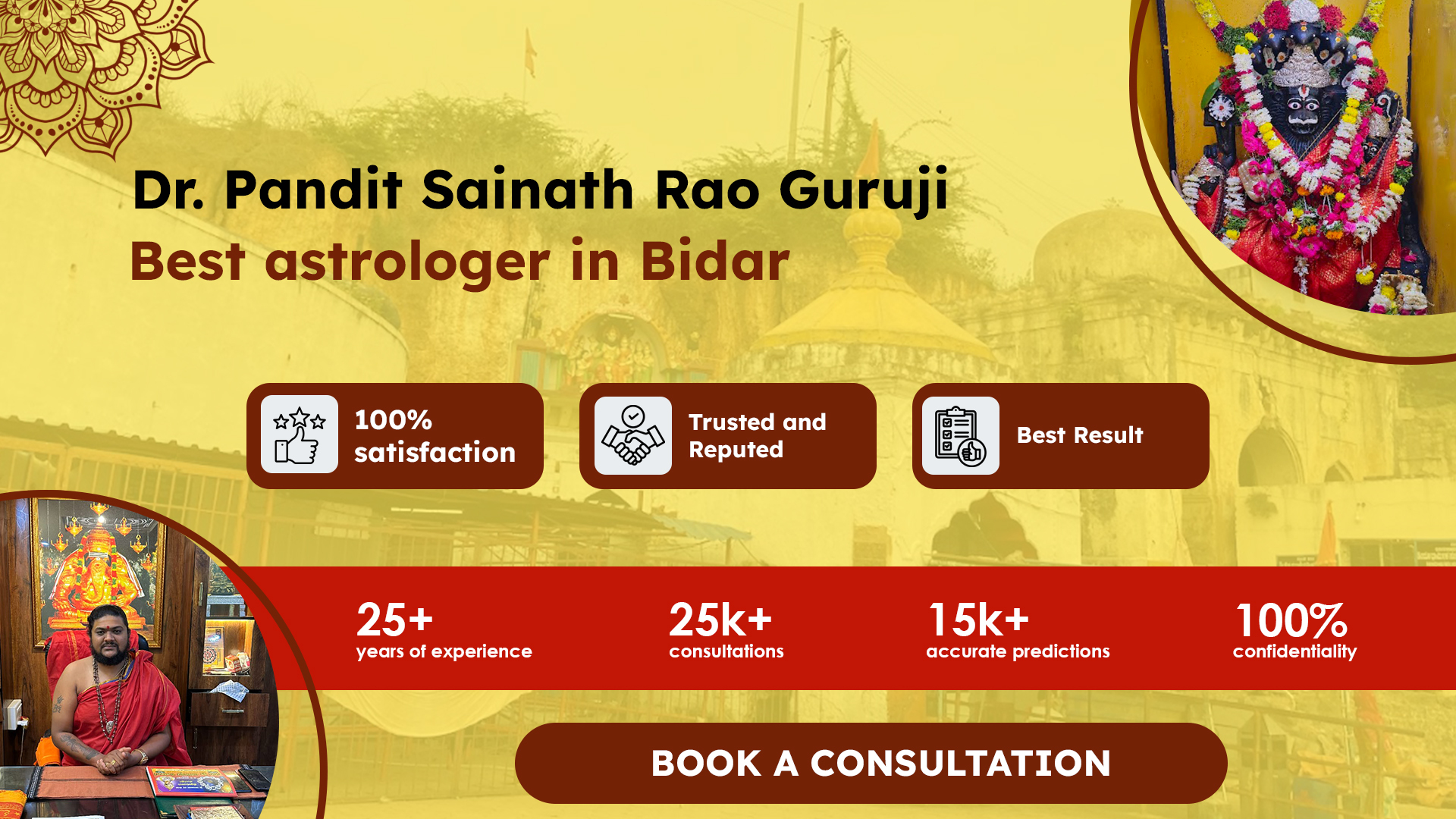 Dr. Pandit Sainath Rao Guruji
Best astrologer in Bidar

100% satisfaction

Trusted and Reputed

Best Result

25+
years of experience

25k+
consultations

15k+
accurate predictions

100%
confidentiality

BOOK A CONSULTATION